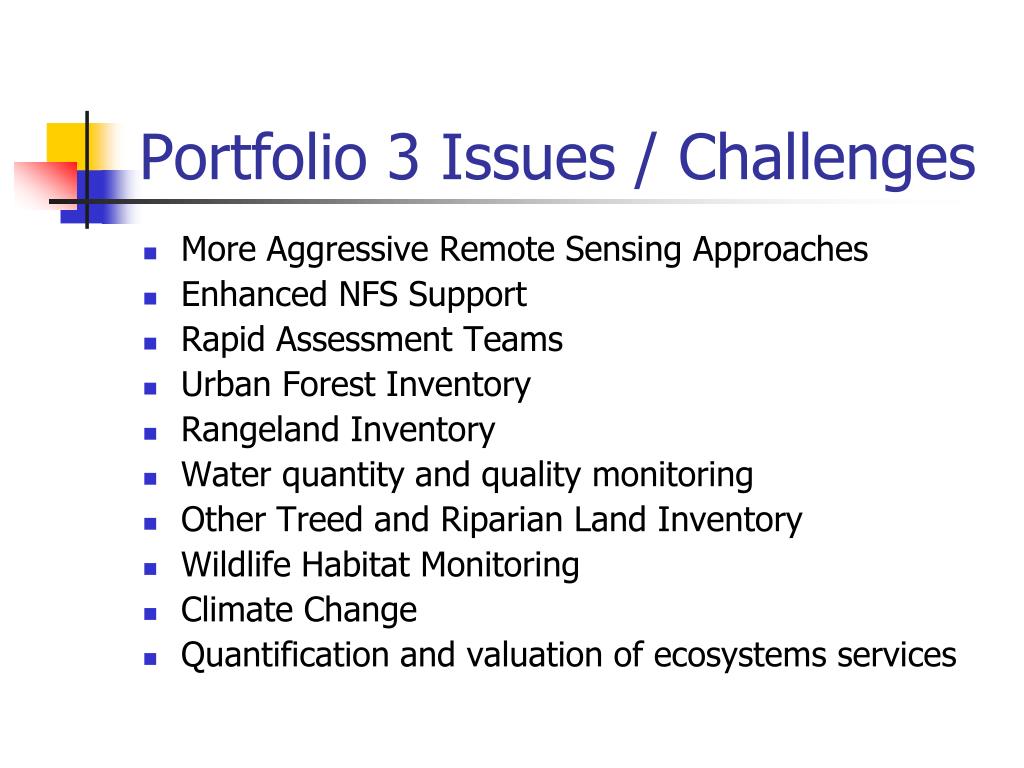 Portfolio 3 Issues / Challenges

- More Aggressive Remote Sensing Approaches
- Enhanced NFS Support
- Rapid Assessment Teams
- Urban Forest Inventory
- Rangeland Inventory
- Water quantity and quality monitoring
- Other Treed and Riparian Land Inventory
- Wildlife Habitat Monitoring
- Climate Change
- Quantification and valuation of ecosystems services